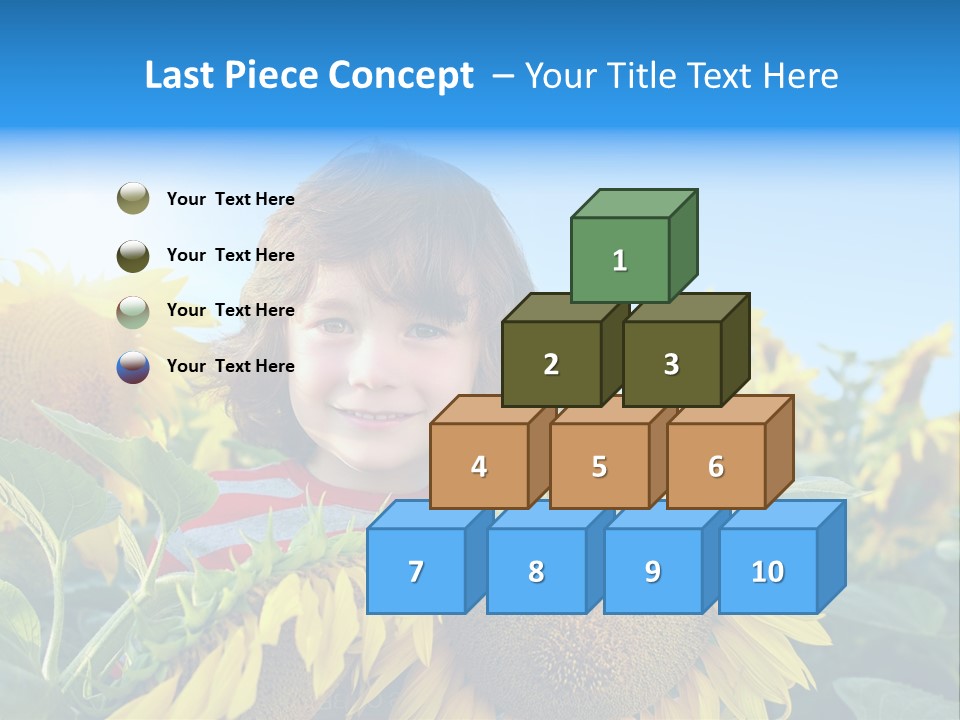 Last Piece Concept – Your Title Text Here

Your Text Here

Your Text Here

Your Text Here

Your Text Here

1

2

3

4

5

6

7

8

9

10